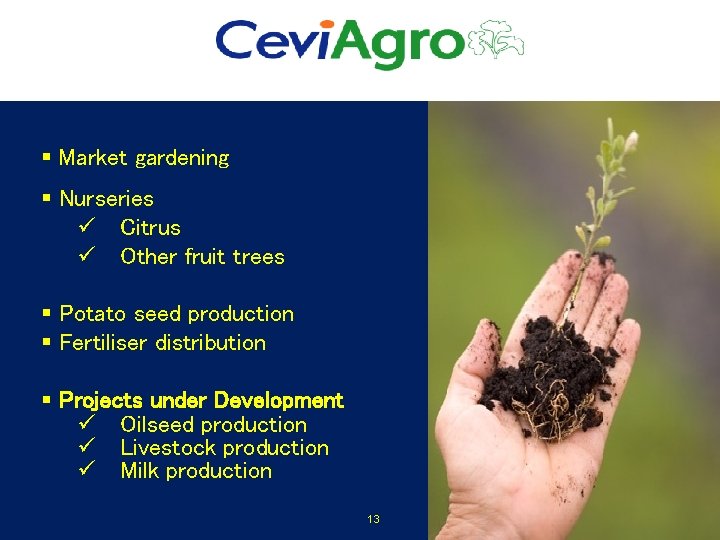 CeviAgro

▪ Market gardening

▪ Nurseries
✓ Citrus
✓ Other fruit trees

▪ Potato seed production
▪ Fertiliser distribution

▪ Projects under Development
✓ Oilseed production
✓ Livestock production
✓ Milk production

13